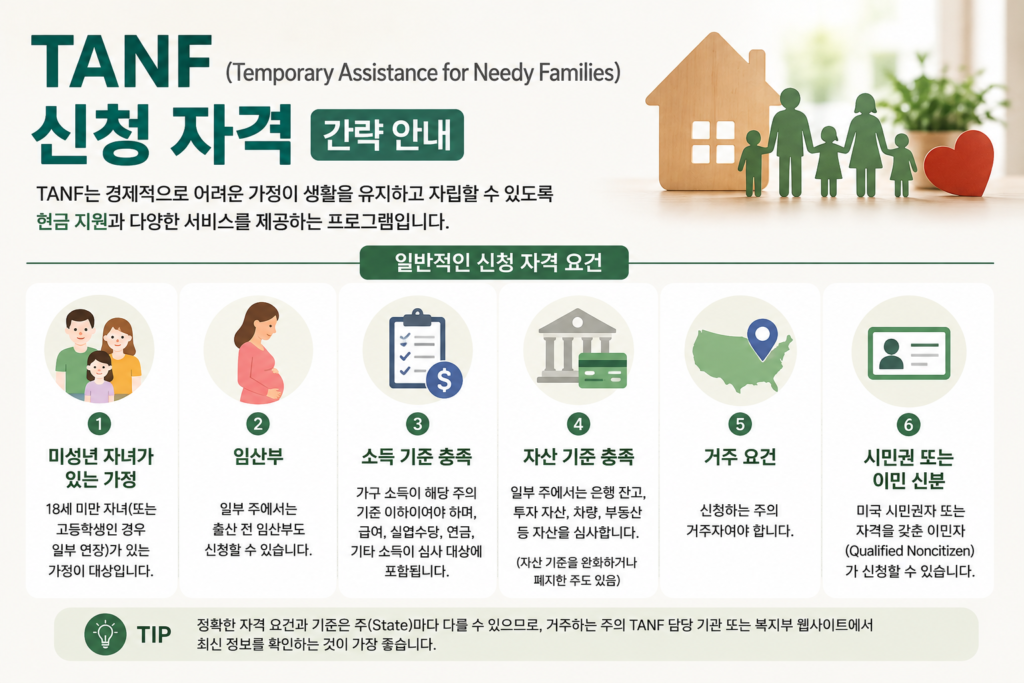 TANF (Temporary Assistance for Needy Families)
신청 자격 간략 안내

TANF는 경제적으로 어려운 가정이 생활을 유지하고 자립할 수 있도록 현금 지원과 다양한 서비스를 제공하는 프로그램입니다.

일반적인 신청 자격 요건

1
미성년 자녀가 있는 가정
18세 미만 자녀(또는 고등학생인 경우 일부 연장)가 있는 가정이 대상입니다.

2
임산부
일부 주에서는 출산 전 임산부도 신청할 수 있습니다.

3
소득 기준 충족
가구 소득이 해당 주의 기준 이하이어야 하며, 급여, 실업수당, 연금, 기타 소득이 심사 대상에 포함됩니다.

4
자산 기준 충족
일부 주에서는 은행 잔고, 투자 자산, 차량, 부동산 등 자산을 심사합니다.
(자산 기준을 완화하거나 폐지한 주도 있음)

5
거주 요건
신청하는 주의 거주자여야 합니다.

6
시민권 또는 이민 신분
미국 시민권자 또는 자격을 갖춘 이민자 (Qualified Noncitizen) 가 신청할 수 있습니다.

TIP
정확한 자격 요건과 기준은 주(State)마다 다를 수 있으므로, 거주하는 주의 TANF 담당 기관 또는 복지부 웹사이트에서 최신 정보를 확인하는 것이 가장 좋습니다.